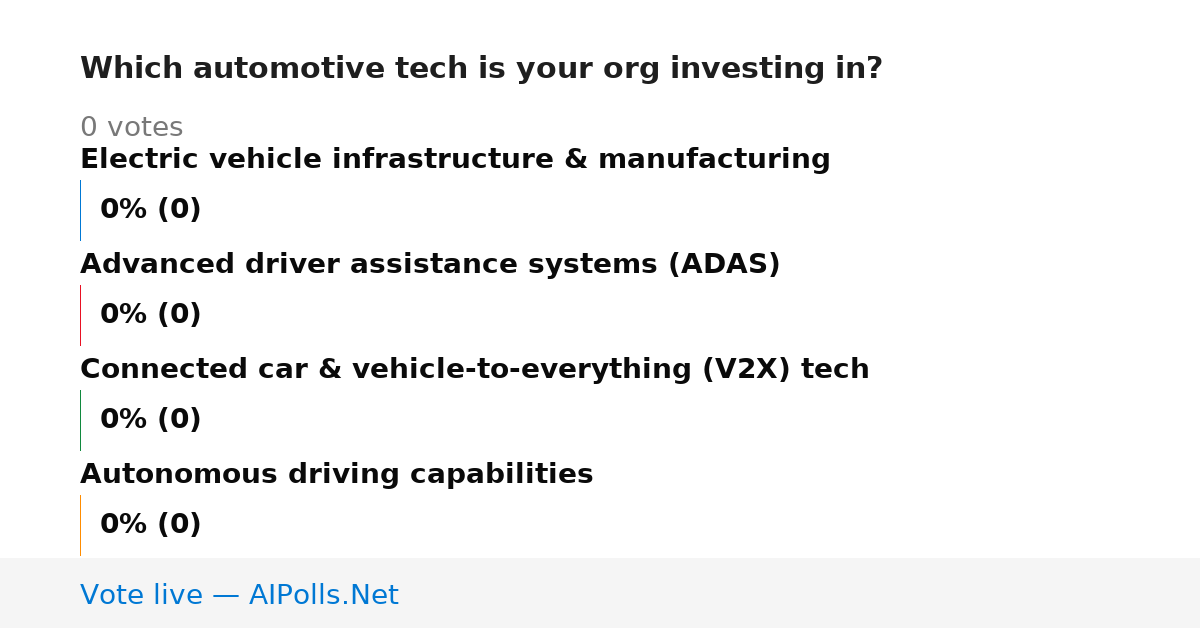 Which automotive tech is your org investing in?

0 votes

Electric vehicle infrastructure & manufacturing

0% (0)

Advanced driver assistance systems (ADAS)

0% (0)

Connected car & vehicle-to-everything (V2X) tech

0% (0)

Autonomous driving capabilities

0% (0)

Vote live — AIPolls.Net